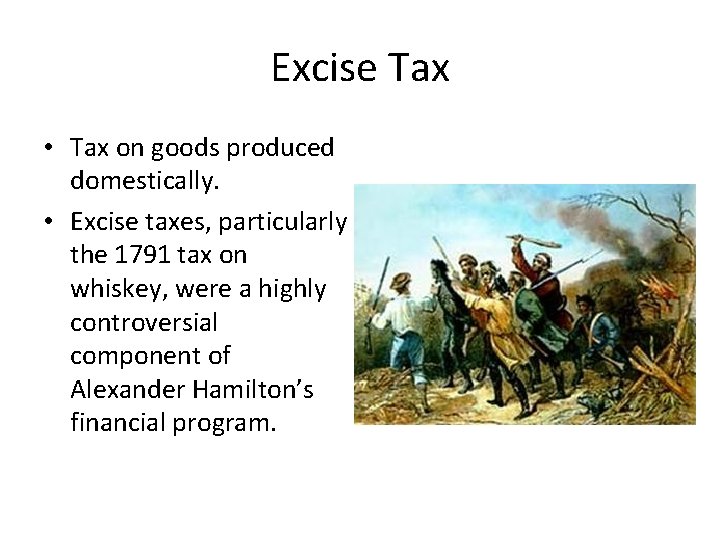 Excise Tax

• Tax on goods produced domestically.

• Excise taxes, particularly the 1791 tax on whiskey, were a highly controversial component of Alexander Hamilton's financial program.